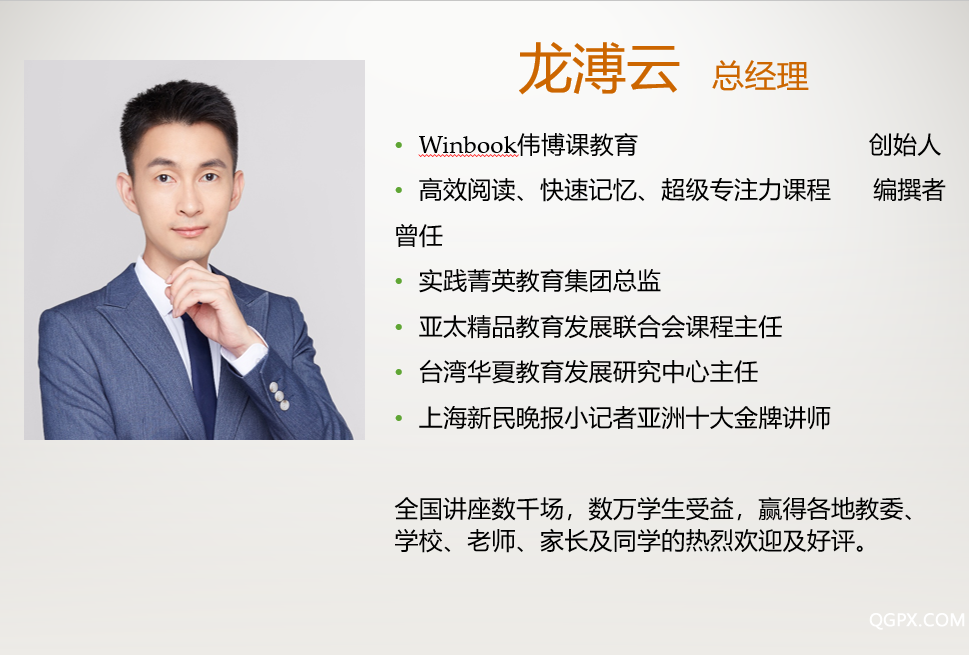 龙溥云 总经理

• Winbook伟博课教育 创始人
• 高效阅读、快速记忆、超级专注力课程 编撰者

曾任
• 实践菁英教育集团总监
• 亚太精品教育发展联合会课程主任
• 台湾华夏教育发展研究中心主任
• 上海新民晚报小记者亚洲十大金牌讲师

全国讲座数千场，数万学生受益，赢得各地教委、学校、老师、家长及同学的热烈欢迎及好评。

QGPX.COM